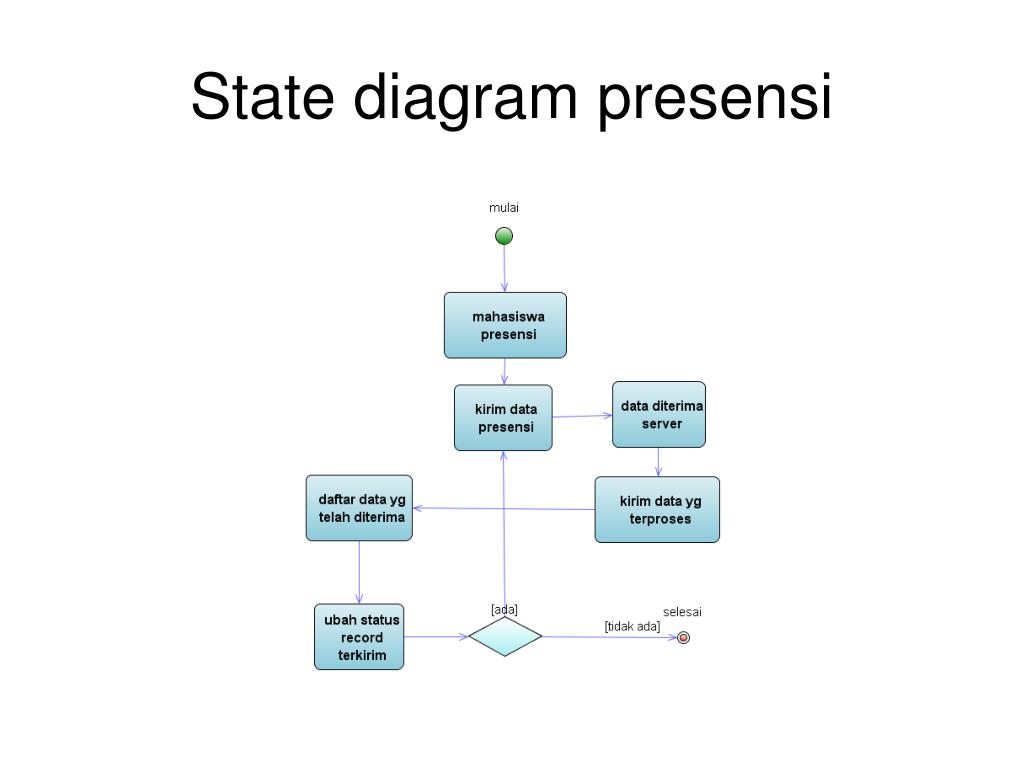 State diagram presensi

mulai

mahasiswa presensi

kirim data presensi

data diterima server

kirim data yg terproses

daftar data yg telah diterima

ubah status record terkirim

[ada]

[tidak ada]

selesai